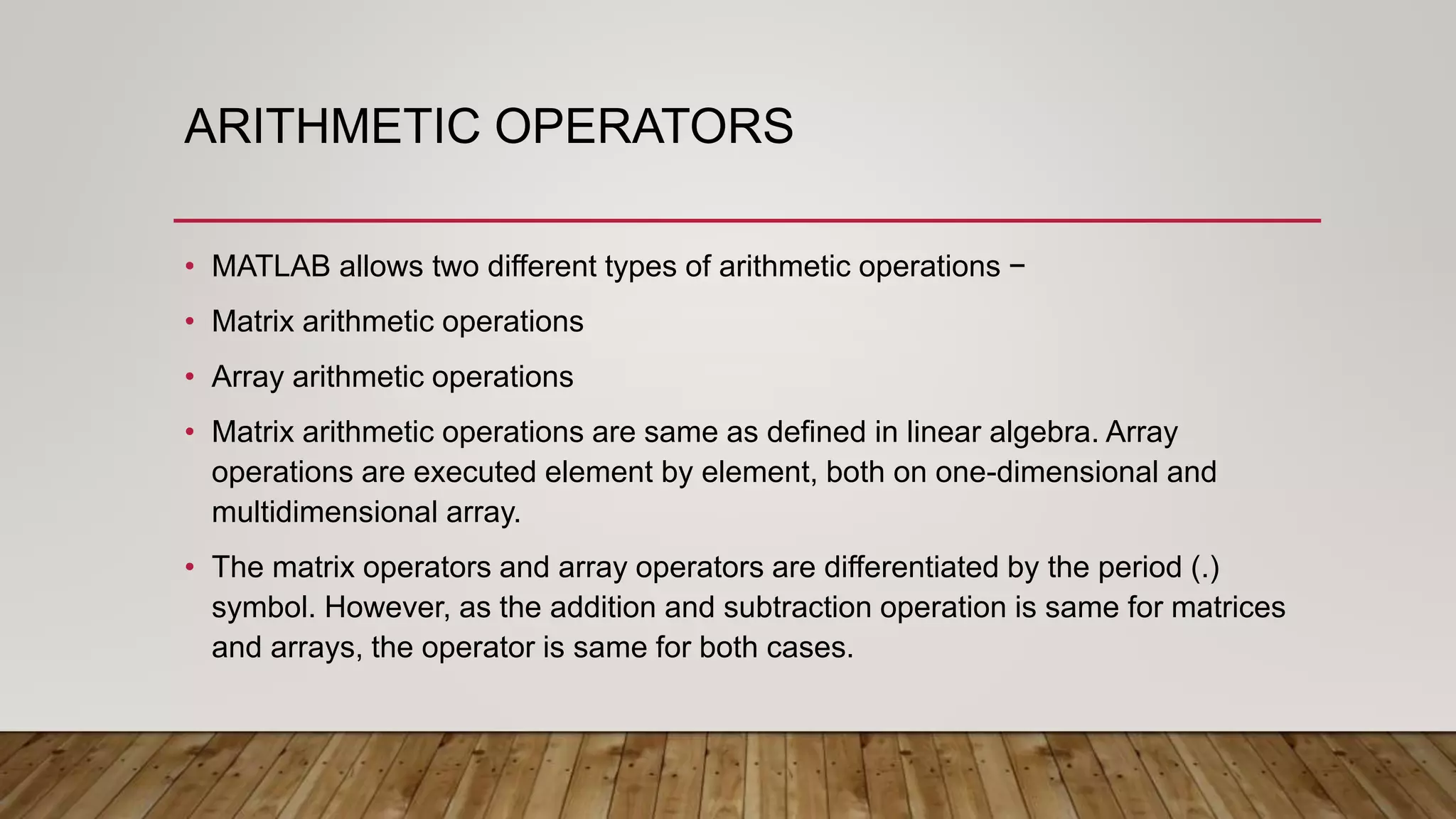 ARITHMETIC OPERATORS

• MATLAB allows two different types of arithmetic operations −

• Matrix arithmetic operations

• Array arithmetic operations

• Matrix arithmetic operations are same as defined in linear algebra. Array operations are executed element by element, both on one-dimensional and multidimensional array.

• The matrix operators and array operators are differentiated by the period (.) symbol. However, as the addition and subtraction operation is same for matrices and arrays, the operator is same for both cases.